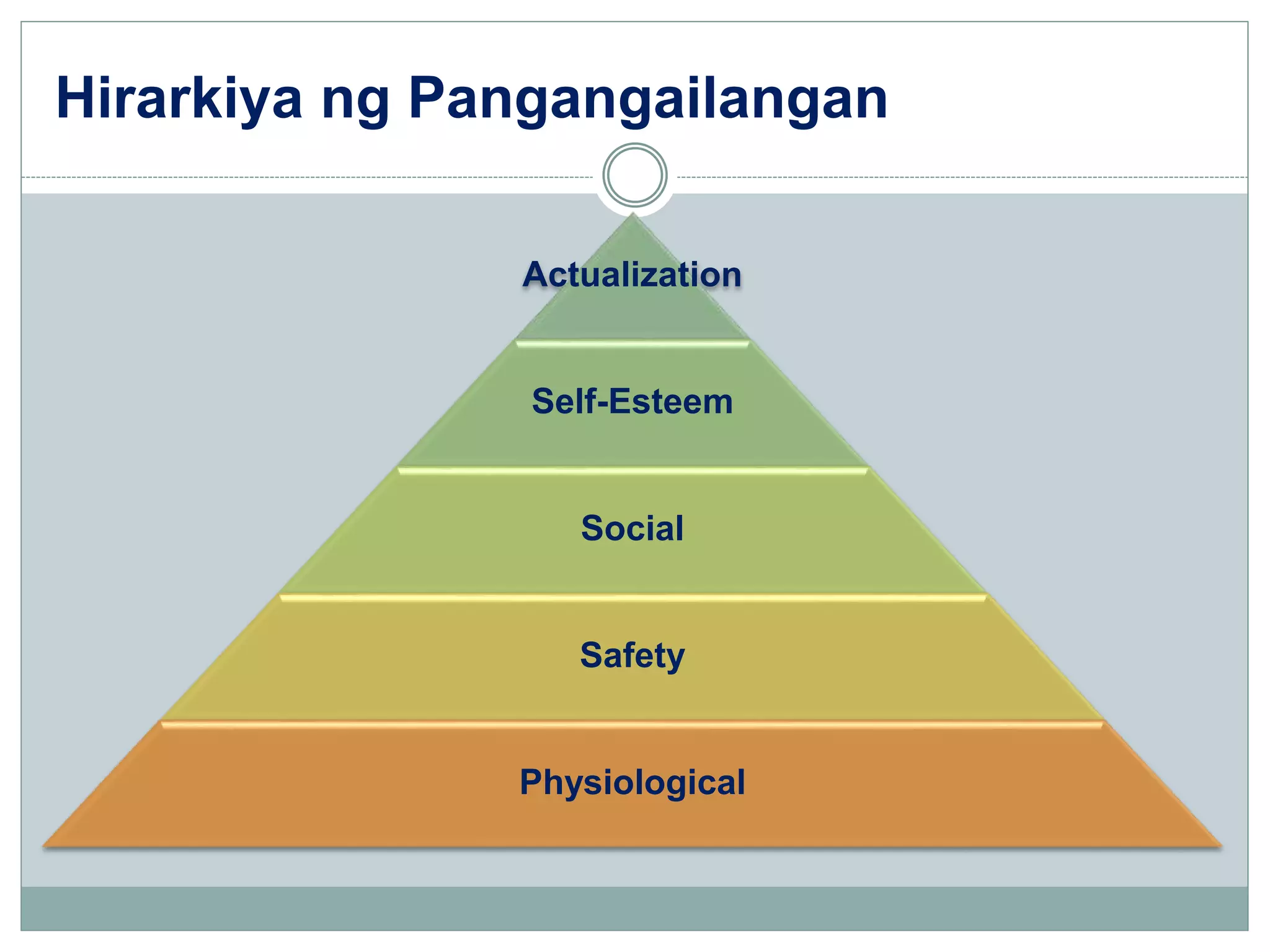 Hirarkiya ng Pangangailangan

Actualization

Self-Esteem

Social

Safety

Physiological